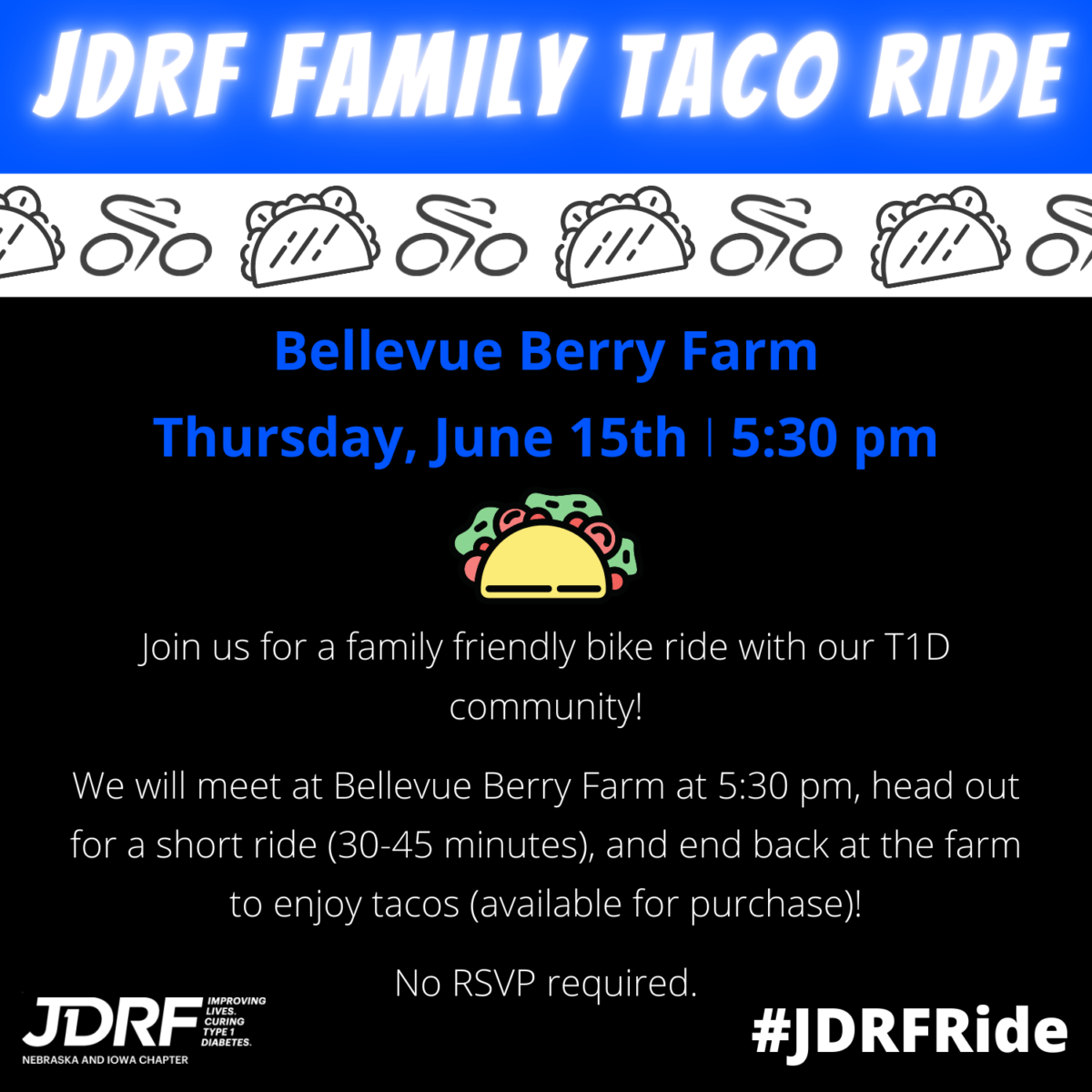 JDRF FAMILY TACO RIDE

Bellevue Berry Farm

Thursday, June 15th | 5:30 pm

Join us for a family friendly bike ride with our T1D community!

We will meet at Bellevue Berry Farm at 5:30 pm, head out for a short ride (30-45 minutes), and end back at the farm to enjoy tacos (available for purchase)!

No RSVP required.

JDRF IMPROVING LIVES. CURING TYPE 1 DIABETES.
NEBRASKA AND IOWA CHAPTER

#JDRFRide